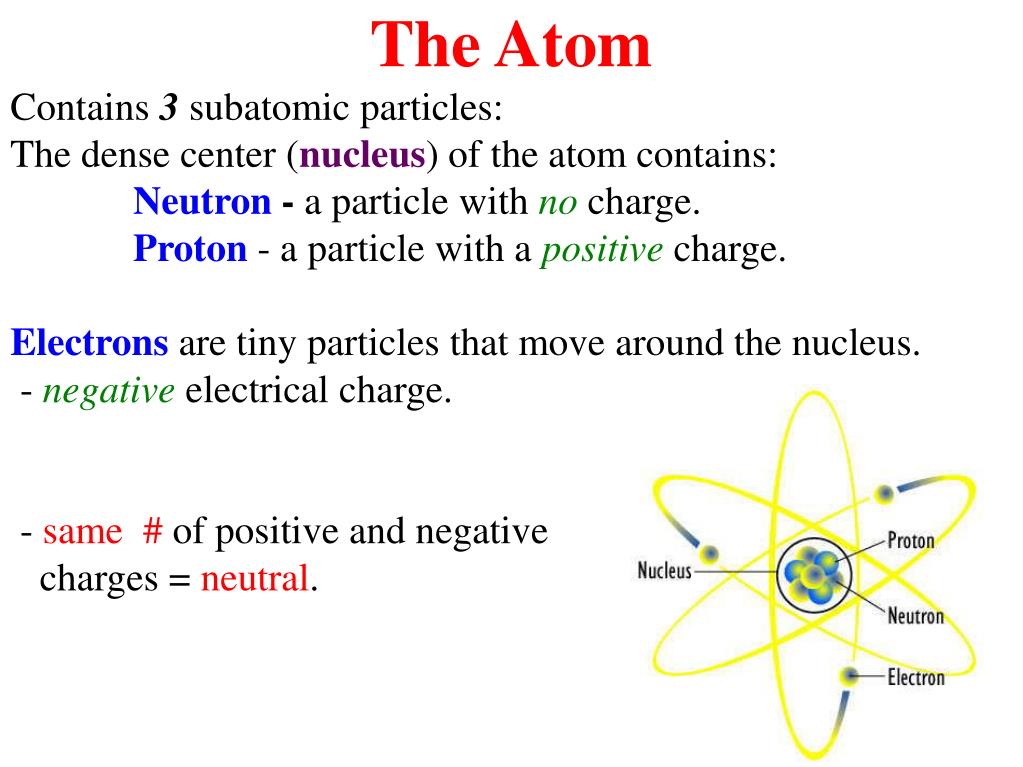 The Atom

Contains 3 subatomic particles:
The dense center (nucleus) of the atom contains:
Neutron - a particle with no charge.
Proton - a particle with a positive charge.

Electrons are tiny particles that move around the nucleus.
- negative electrical charge.

- same # of positive and negative charges = neutral.

Nucleus
Proton
Neutron
Electron